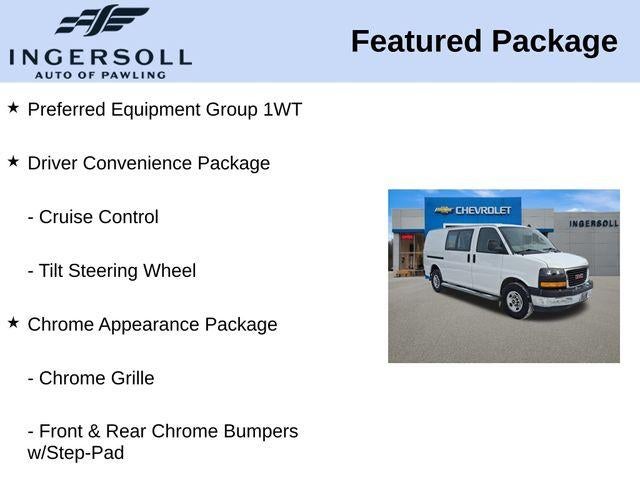 INGERSOLL
AUTO OF PAWLING

Featured Package

★ Preferred Equipment Group 1WT

★ Driver Convenience Package

- Cruise Control

- Tilt Steering Wheel

★ Chrome Appearance Package

- Chrome Grille

- Front & Rear Chrome Bumpers w/Step-Pad

CHEVROLET

INGERSOLL

GMC